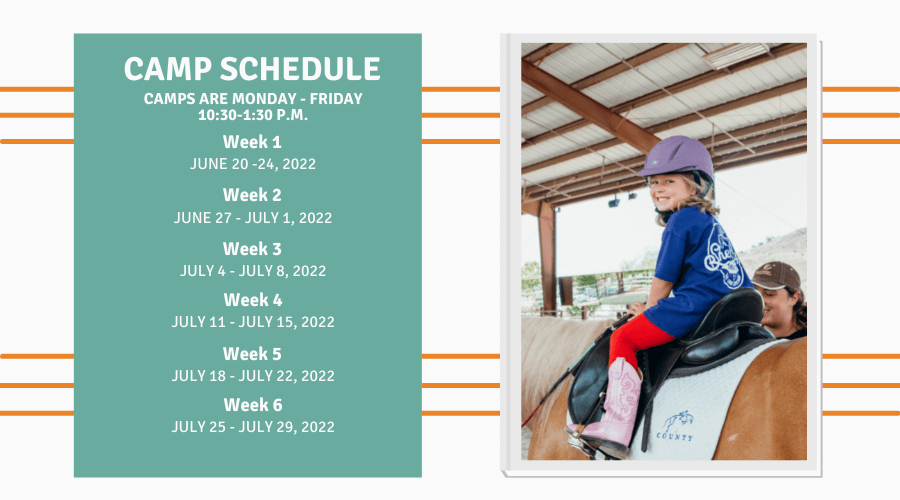 CAMP SCHEDULE

CAMPS ARE MONDAY - FRIDAY
10:30-1:30 P.M.

Week 1
JUNE 20 -24, 2022

Week 2
JUNE 27 - JULY 1, 2022

Week 3
JULY 4 - JULY 8, 2022

Week 4
JULY 11 - JULY 15, 2022

Week 5
JULY 18 - JULY 22, 2022

Week 6
JULY 25 - JULY 29, 2022

COUNTY